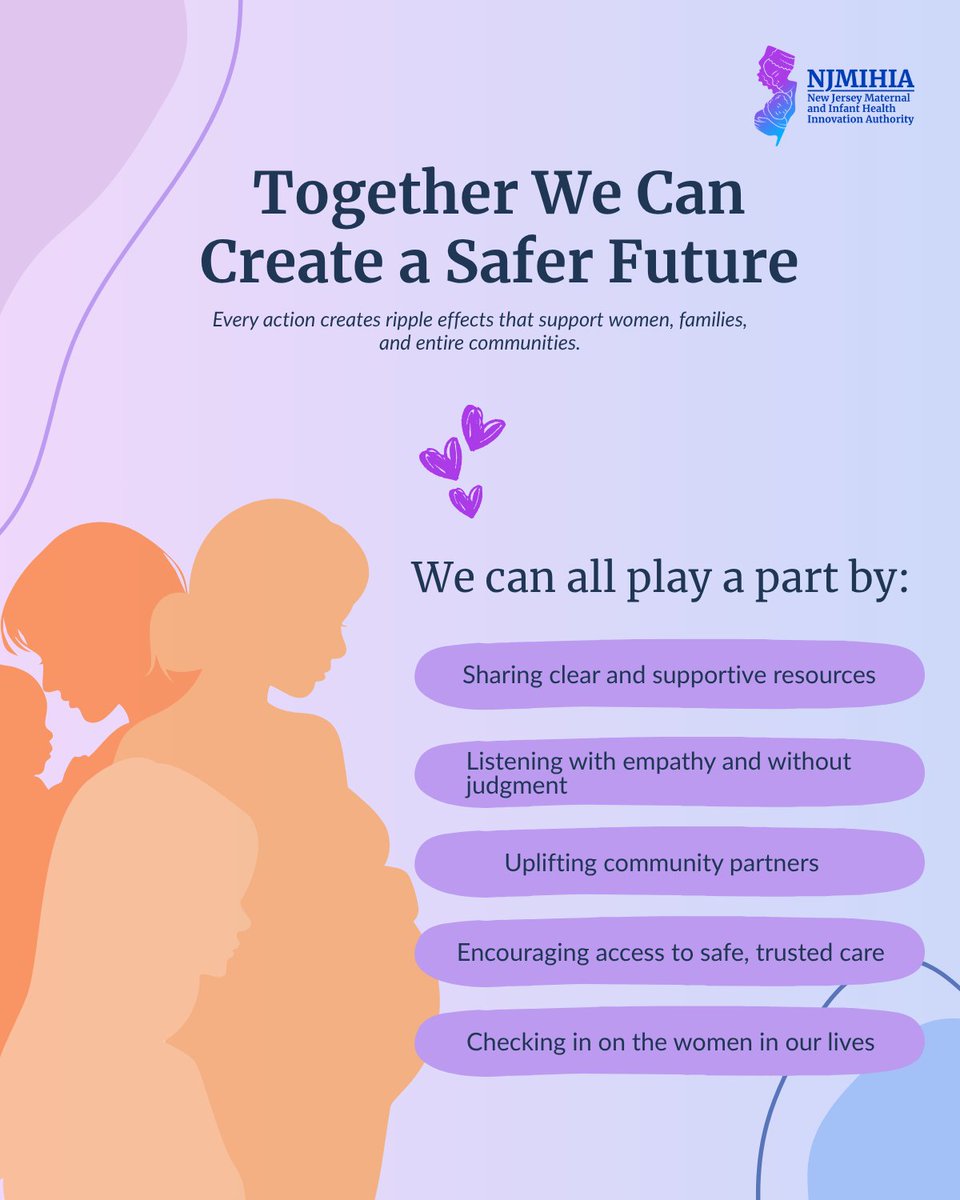 NJMIHIA
New Jersey Maternal and Infant Health Innovation Authority

Together We Can Create a Safer Future

Every action creates ripple effects that support women, families, and entire communities.

We can all play a part by:

Sharing clear and supportive resources

Listening with empathy and without judgment

Uplifting community partners

Encouraging access to safe, trusted care

Checking in on the women in our lives